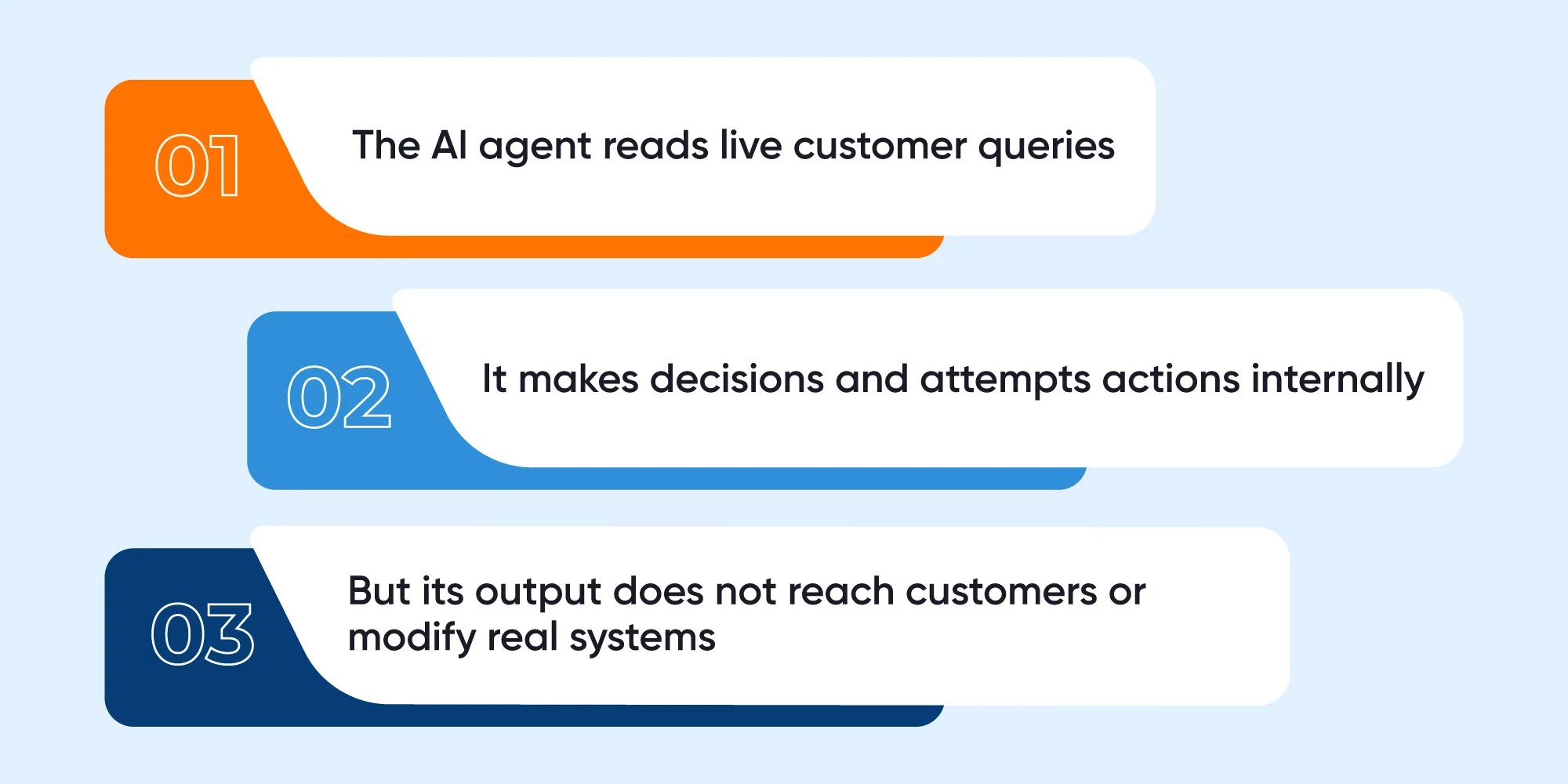 01

The AI agent reads live customer queries

02

It makes decisions and attempts actions internally

03

But its output does not reach customers or modify real systems